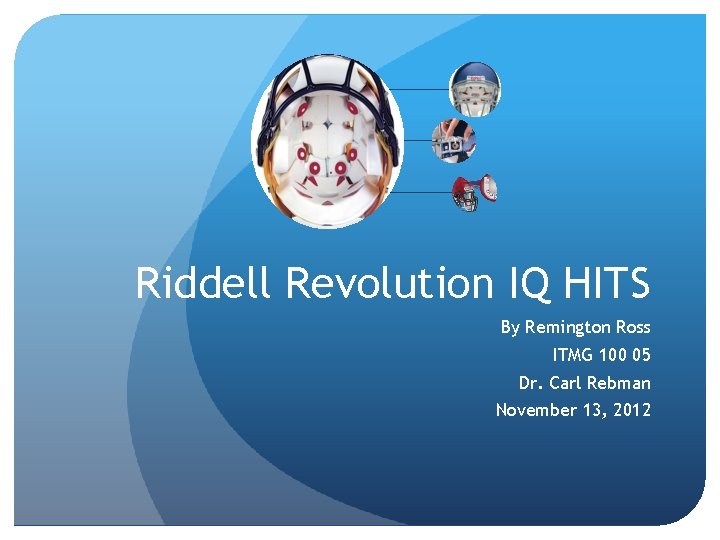 Riddell Revolution IQ HITS

By Remington Ross
ITMG 100 05
Dr. Carl Rebman
November 13, 2012